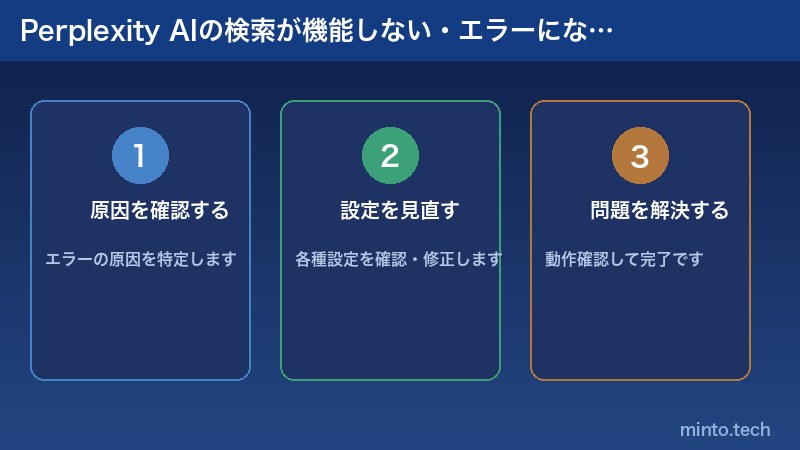 Perplexity AIの検索が機能しない・エラーにな…

1

原因を確認する

エラーの原因を特定します

2

設定を見直す

各種設定を確認・修正します

3

問題を解決する

動作確認して完了です

minto.tech